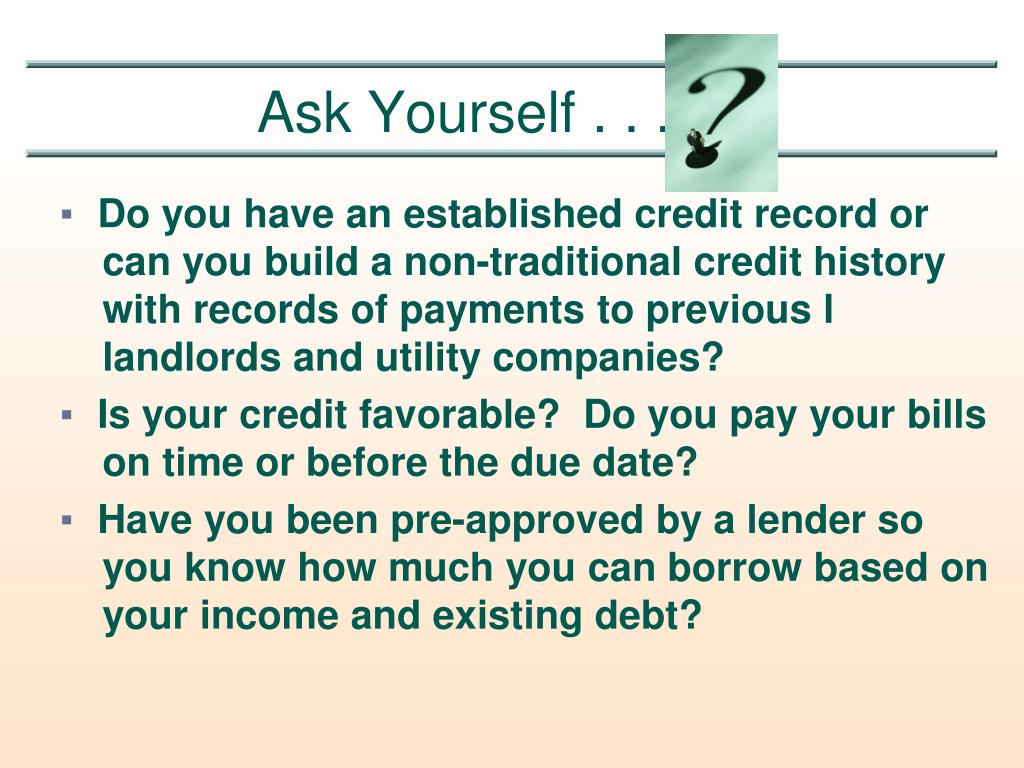 Ask Yourself . . .

▪ Do you have an established credit record or can you build a non-traditional credit history with records of payments to previous l landlords and utility companies?

▪ Is your credit favorable? Do you pay your bills on time or before the due date?

▪ Have you been pre-approved by a lender so you know how much you can borrow based on your income and existing debt?